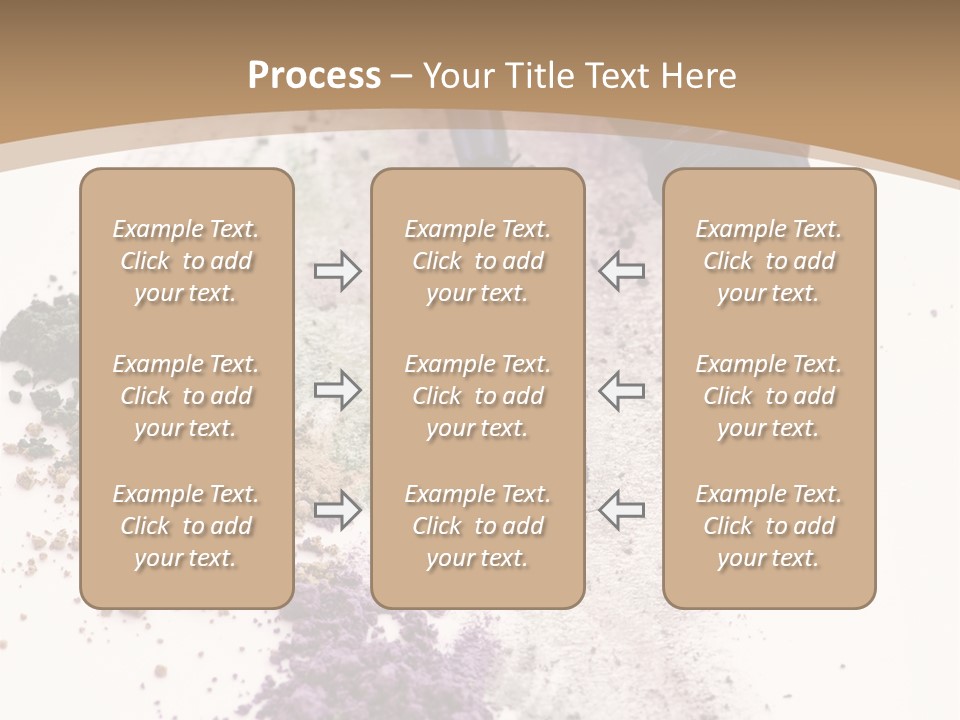 Process – Your Title Text Here

Example Text. Click to add your text.

Example Text. Click to add your text.

Example Text. Click to add your text.

Example Text. Click to add your text.

Example Text. Click to add your text.

Example Text. Click to add your text.

Example Text. Click to add your text.

Example Text. Click to add your text.

Example Text. Click to add your text.